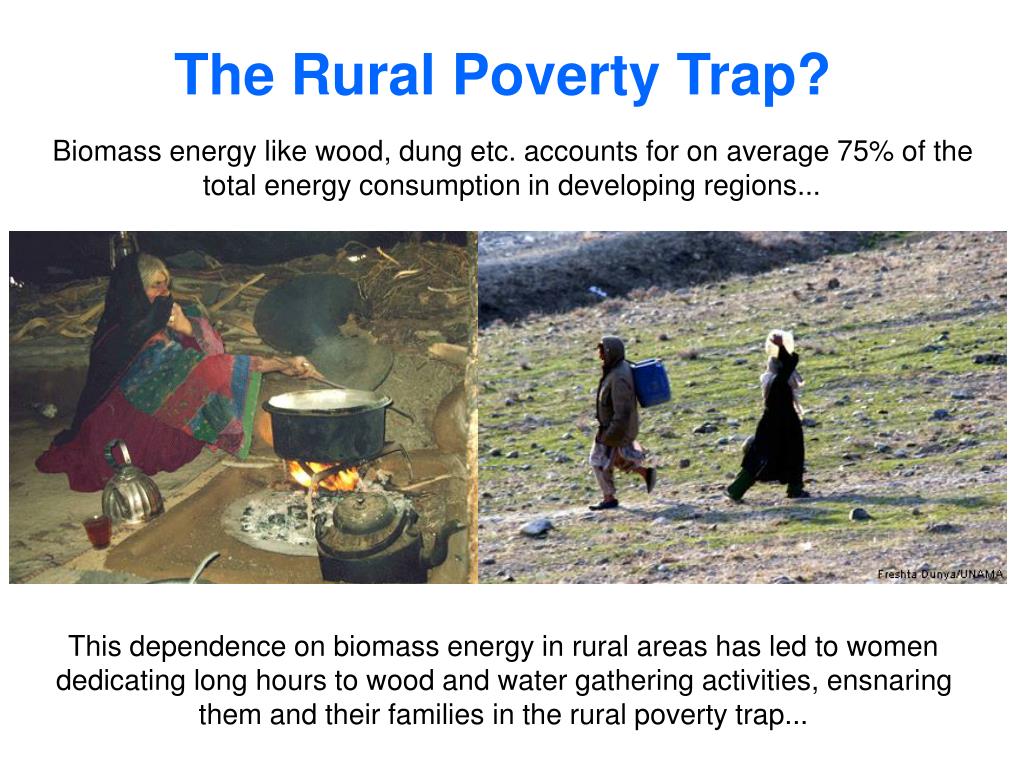 The Rural Poverty Trap?

Biomass energy like wood, dung etc. accounts for on average 75% of the total energy consumption in developing regions...

Freshta Dunya/UNAMA

This dependence on biomass energy in rural areas has led to women dedicating long hours to wood and water gathering activities, ensnaring them and their families in the rural poverty trap...